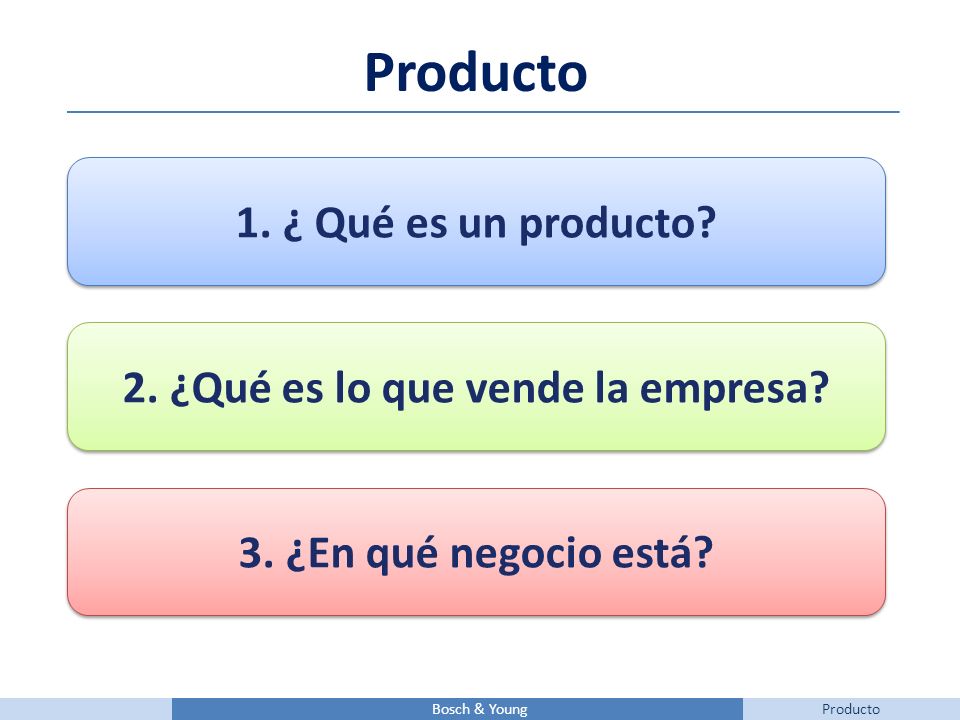 Producto

1. ¿ Qué es un producto?

2. ¿Qué es lo que vende la empresa?

3. ¿En qué negocio está?

Bosch & Young

Producto